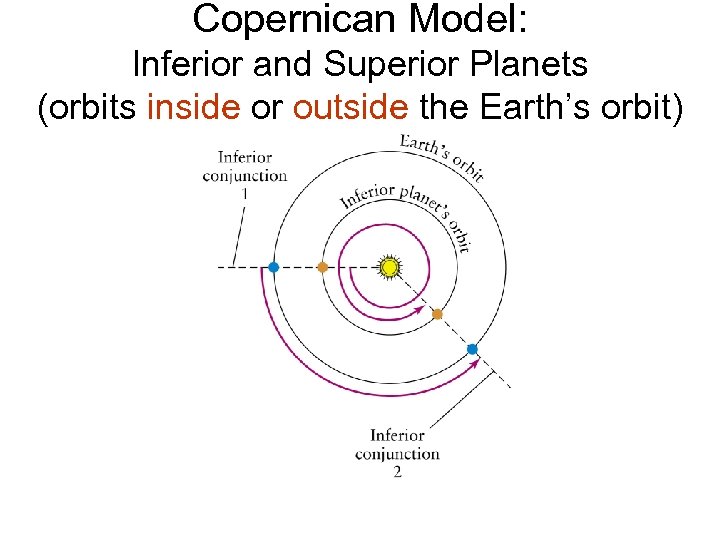 Copernican Model:
Inferior and Superior Planets
(orbits inside or outside the Earth's orbit)

Inferior conjunction 1

Earth's orbit

Inferior planet's orbit

Inferior conjunction 2